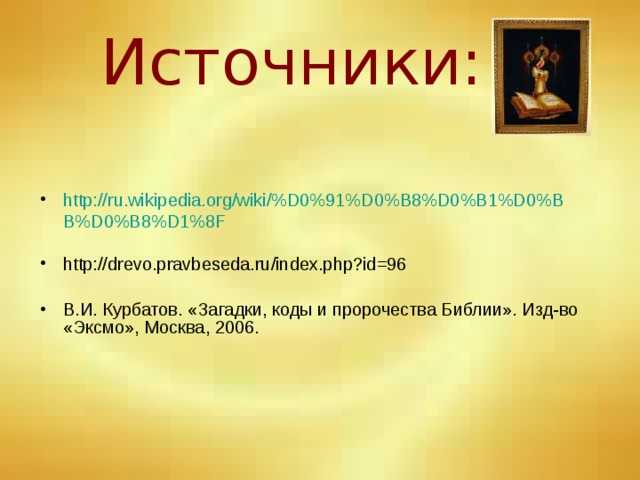 Источники:

• http://ru.wikipedia.org/wiki/%D0%91%D0%B8%D0%B1%D0%BB%D0%B8%D1%8F

• http://drevo.pravbeseda.ru/index.php?id=96

• В.И. Курбатов. «Загадки, коды и пророчества Библии». Изд-во «Эксмо», Москва, 2006.